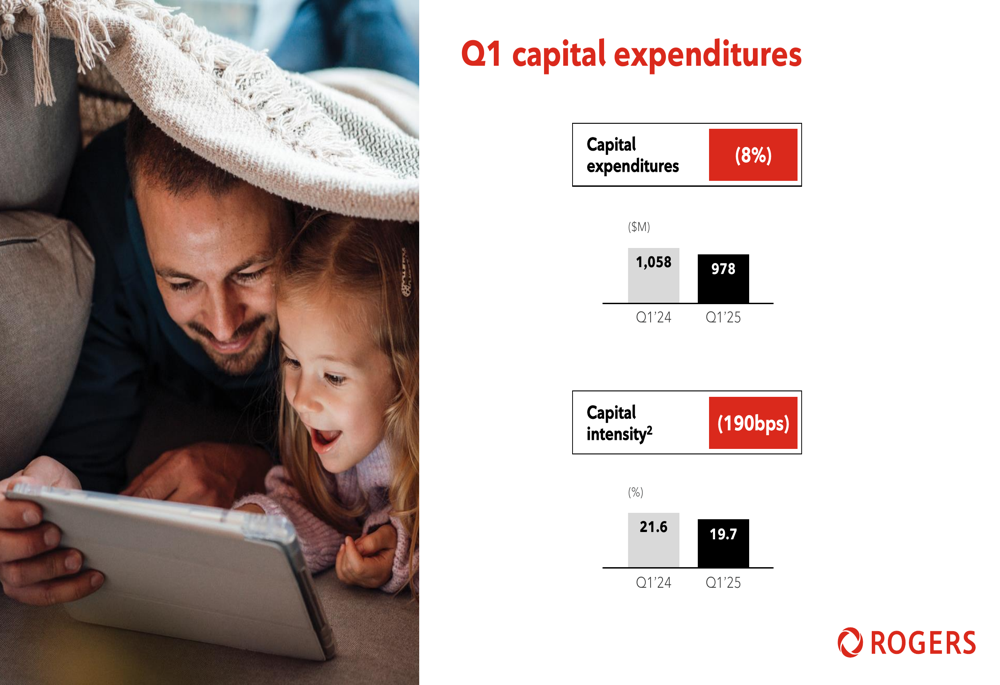 Q1 capital expenditures

Capital expenditures (8%)

($M)

1,058 978

Q1'24 Q1'25

Capital intensity$^2$ (190bps)

(%)

21.6 19.7

Q1'24 Q1'25

ROGERS